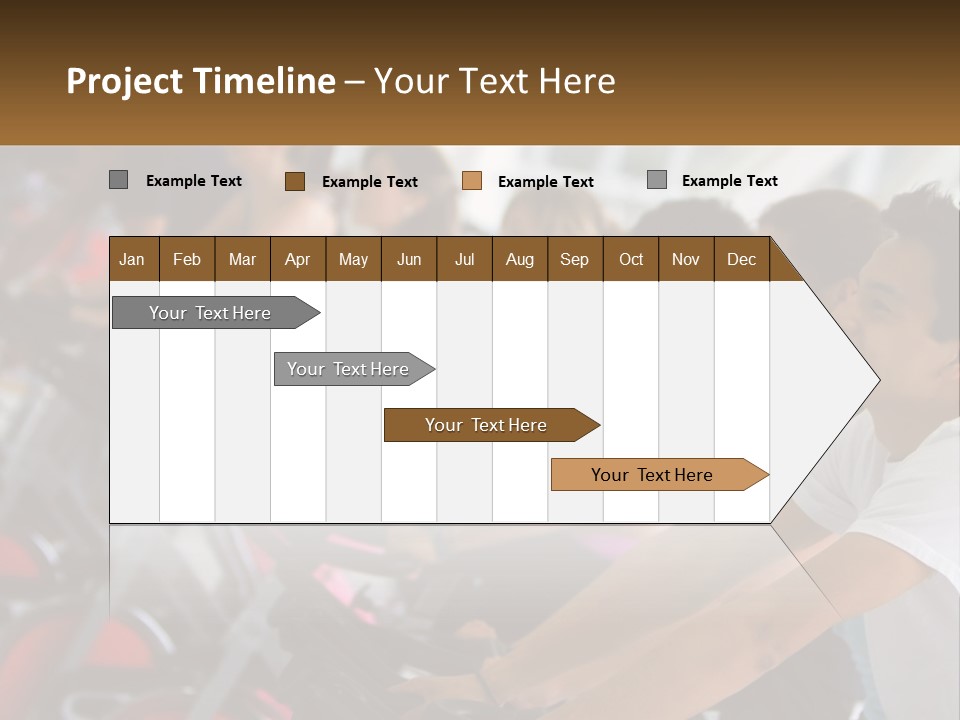 Project Timeline – Your Text Here

Example Text
Example Text
Example Text
Example Text

| Jan | Feb | Mar | Apr | May | Jun | Jul | Aug | Sep | Oct | Nov | Dec |
|---|---|---|---|---|---|---|---|---|---|---|---|

Your Text Here
Your Text Here
Your Text Here
Your Text Here